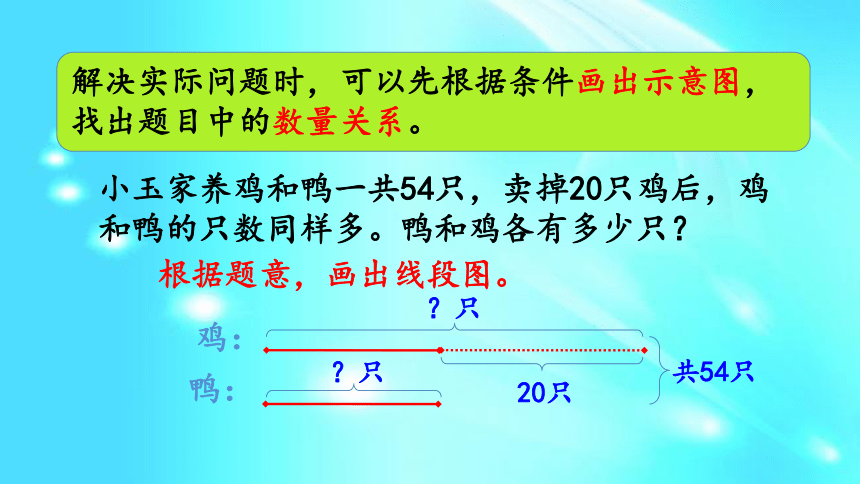 解决实际问题时，可以先根据条件画出示意图，找出题目中的数量关系。

小玉家养鸡和鸭一共54只，卖掉20只鸡后，鸡和鸭的只数同样多。鸭和鸡各有多少只？

根据题意，画出线段图。

？只

鸡：

？只

鸭：

20只

共54只